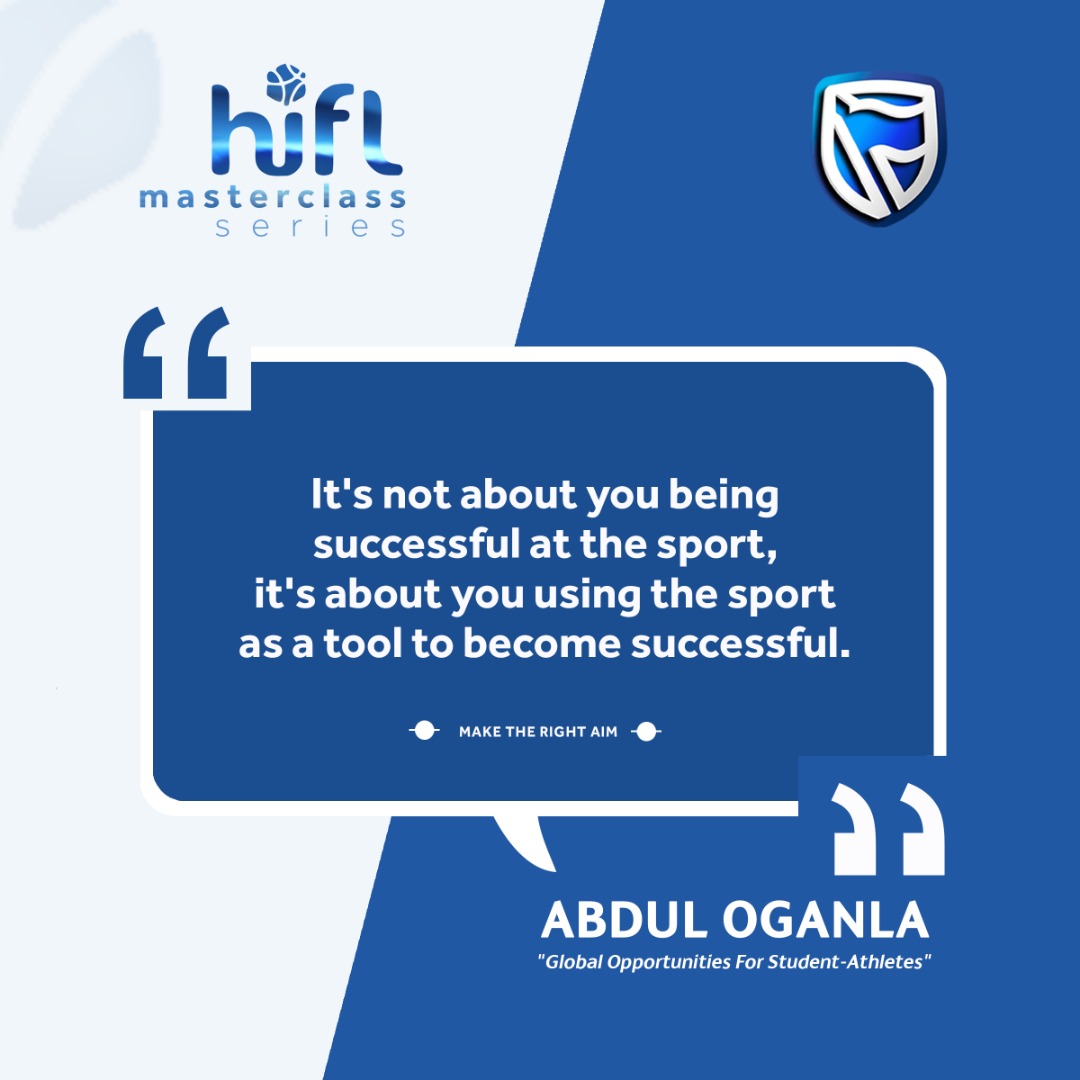 hifl
masterclass
series

It's not about you being successful at the sport, it's about you using the sport as a tool to become successful.

MAKE THE RIGHT AIM

ABDUL OGANLA
"Global Opportunities For Student-Athletes"